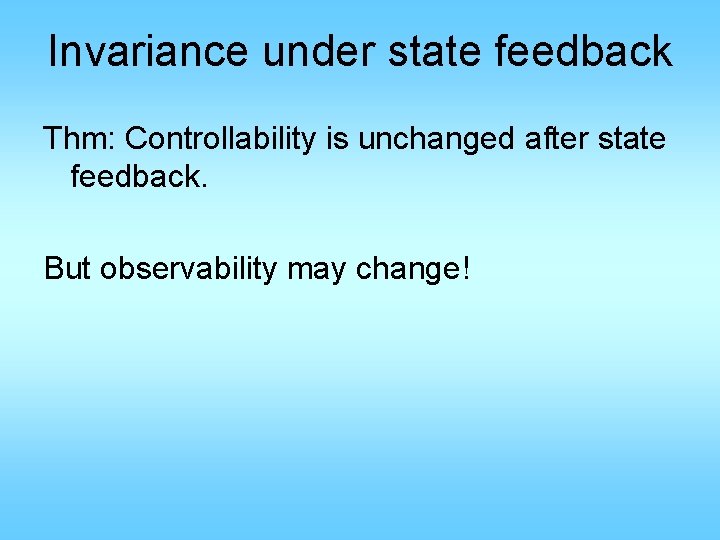 Invariance under state feedback

Thm: Controllability is unchanged after state feedback.

But observability may change!